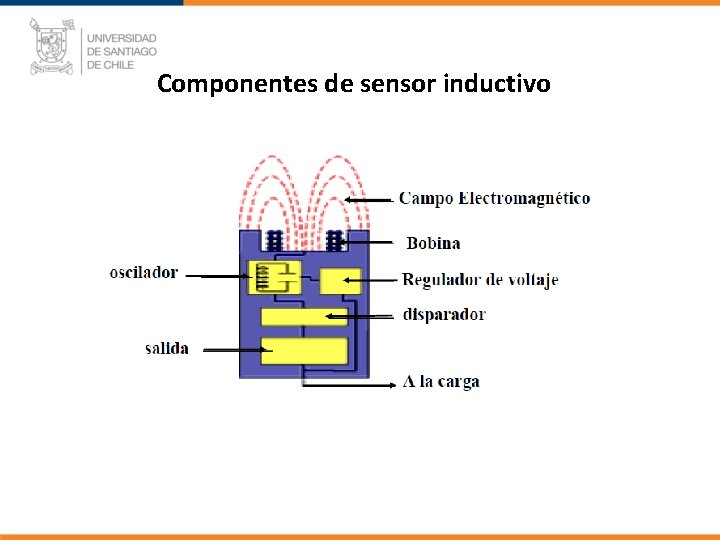 UNIVERSIDAD
DE SANTIAGO
DE CHILE

Componentes de sensor inductivo

Campo Electromagnético

Bobina

oscilador

Regulador de voltaje

disparador

salida

A la carga